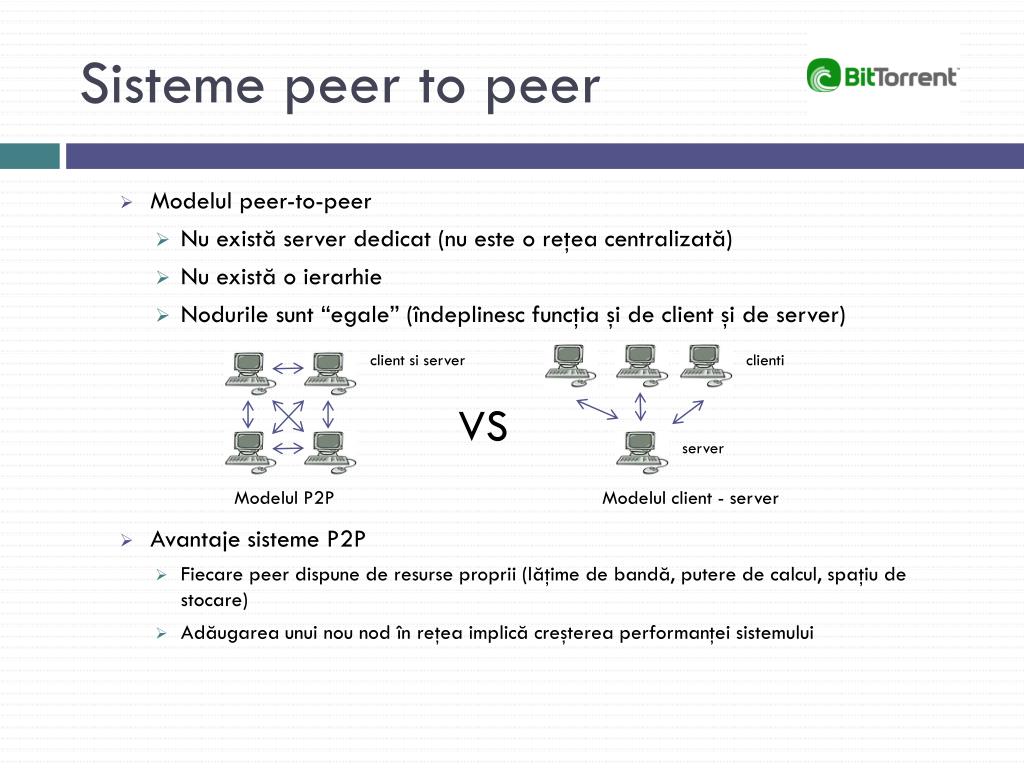 Sisteme peer to peer

BitTorrent

Modelul peer-to-peer
Nu există server dedicat (nu este o rețea centralizată)
Nu există o ierarhie
Nodurile sunt “egale” (îndeplinesc funcția și de client și de server)

client si server

VS

clienti

server

Modelul P2P

Modelul client - server

Avantaje sisteme P2P
Fiecare peer dispune de resurse proprii (lățime de bandă, putere de calcul, spațiu de stocare)
Adăugarea unui nou nod în rețea implică creșterea performanței sistemului